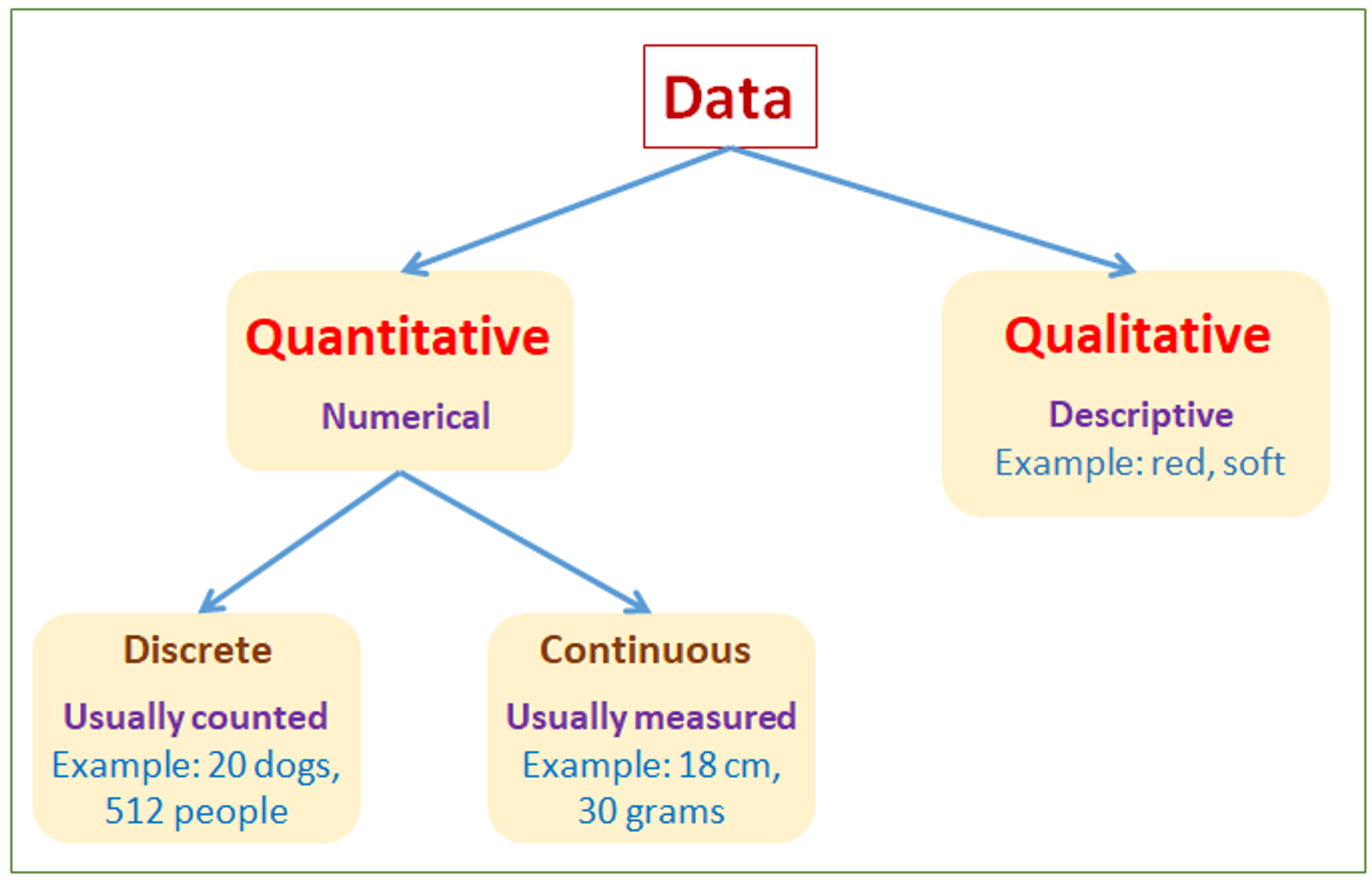 Data

Quantitative

Numerical

Qualitative

Descriptive
Example: red, soft

Discrete

Usually counted
Example: 20 dogs, 512 people

Continuous

Usually measured
Example: 18 cm, 30 grams